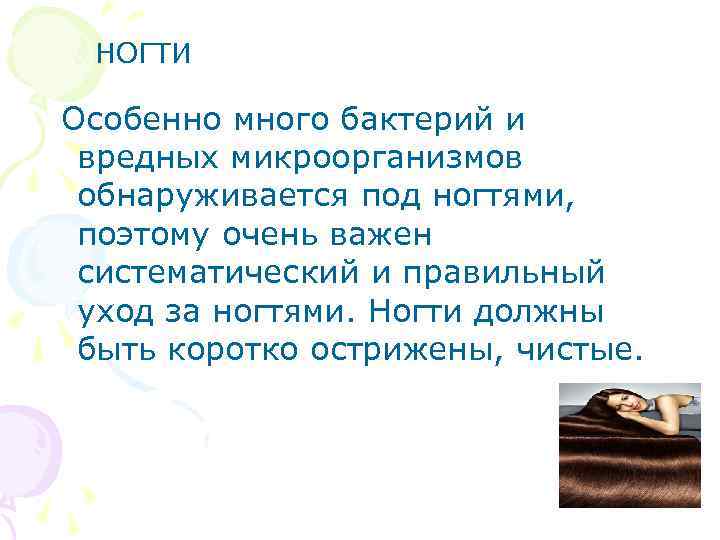 НОГТИ

Особенно много бактерий и вредных микроорганизмов обнаруживается под ногтями, поэтому очень важен систематический и правильный уход за ногтями. Ногти должны быть коротко острижены, чистые.